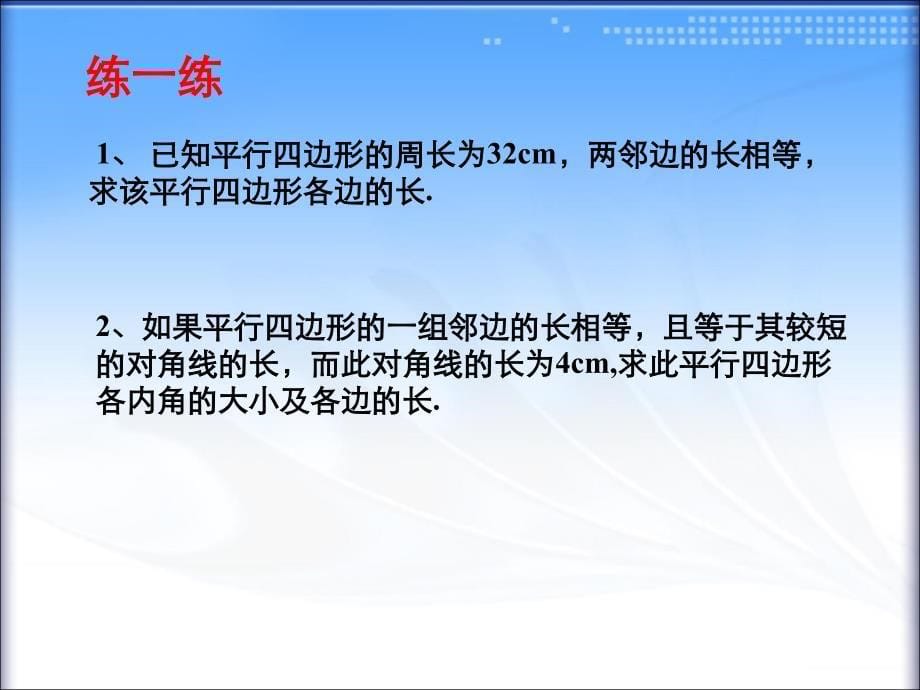 练一练

1、 已知平行四边形的周长为32cm，两邻边的长相等，求该平行四边形各边的长.

2、如果平行四边形的一组邻边的长相等，且等于其较短的对角线的长，而此对角线的长为4cm,求此平行四边形各内角的大小及各边的长.